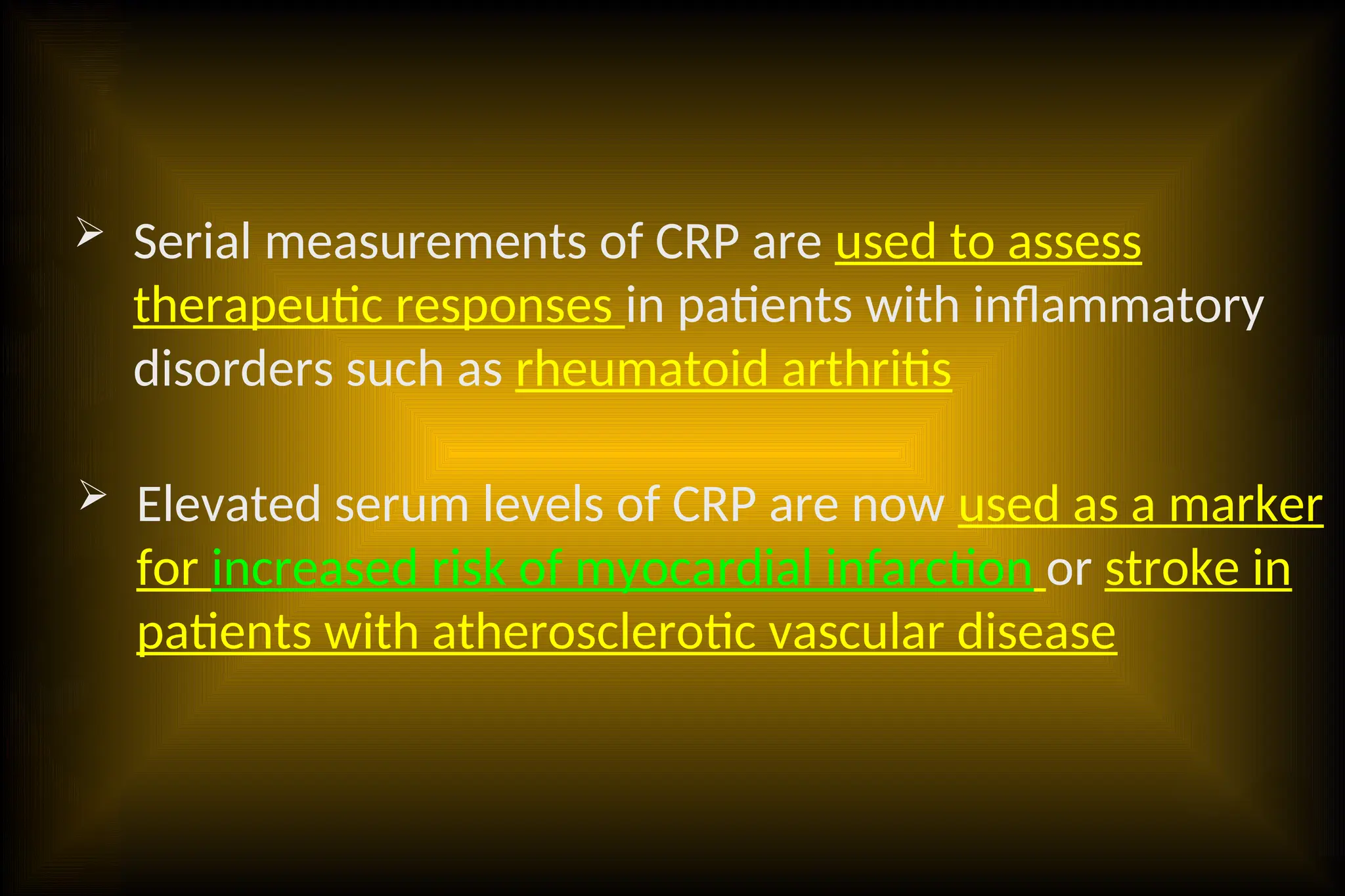 ➢ Serial measurements of CRP are used to assess therapeutic responses in patients with inflammatory disorders such as rheumatoid arthritis

➢ Elevated serum levels of CRP are now used as a marker for increased risk of myocardial infarction or stroke in patients with atherosclerotic vascular disease